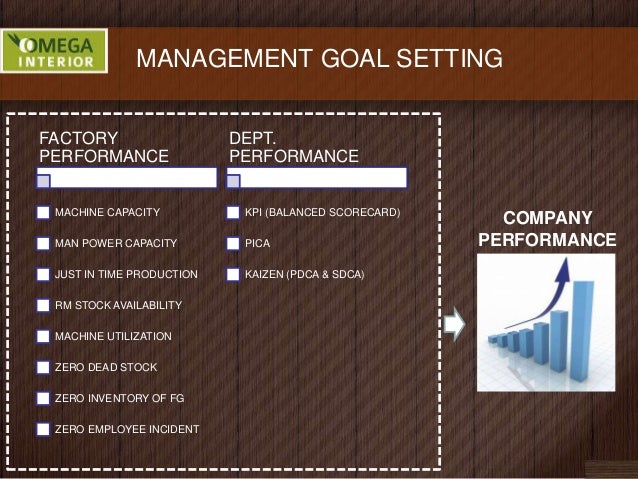 OMEGA INTERIOR

MANAGEMENT GOAL SETTING

FACTORY PERFORMANCE

MACHINE CAPACITY

MAN POWER CAPACITY

JUST IN TIME PRODUCTION

RM STOCK AVAILABILITY

MACHINE UTILIZATION

ZERO DEAD STOCK

ZERO INVENTORY OF FG

ZERO EMPLOYEE INCIDENT

DEPT. PERFORMANCE

KPI (BALANCED SCORECARD)

PICA

KAIZEN (PDCA & SDCA)

COMPANY PERFORMANCE